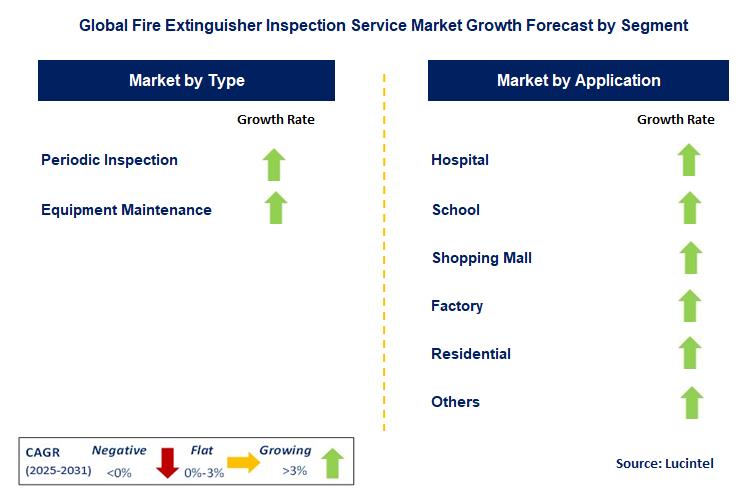 Global Fire Extinguisher Inspection Service Market Growth Forecast by Segment

Market by Type

Growth Rate

Periodic Inspection

Equipment Maintenance

Market by Application

Growth Rate

Hospital

School

Shopping Mall

Factory

Residential

Others

CAGR (2025-2031) Negative <0% Flat 0%-3% Growing >3%

Source: Lucintel